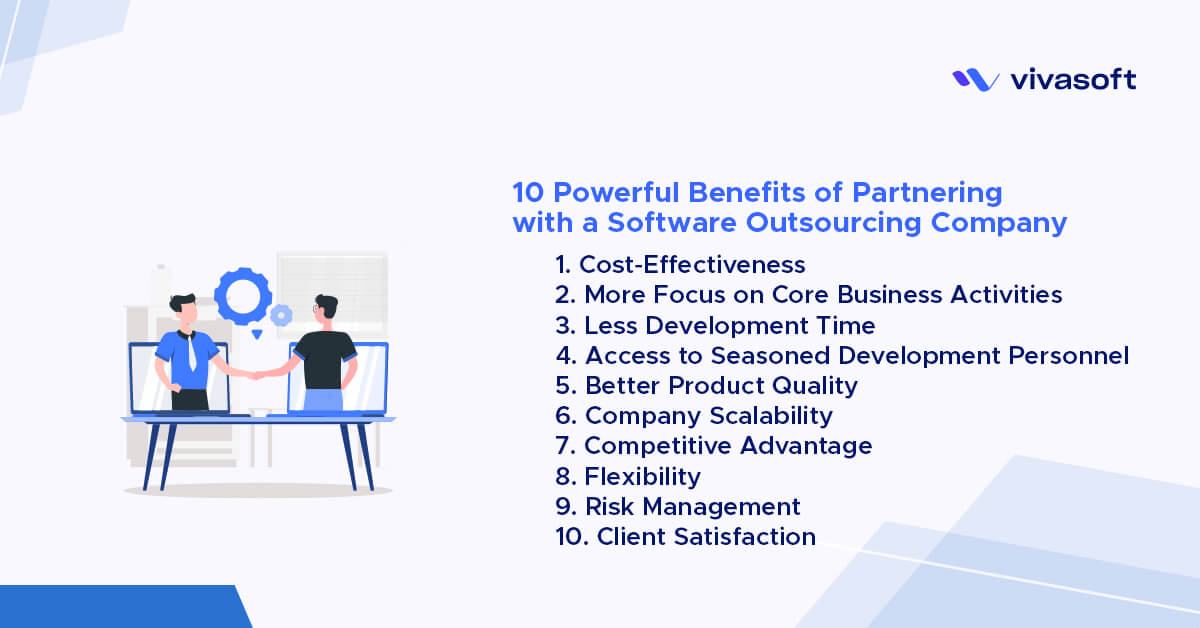 vivasoft

10 Powerful Benefits of Partnering with a Software Outsourcing Company

1. Cost-Effectiveness
2. More Focus on Core Business Activities
3. Less Development Time
4. Access to Seasoned Development Personnel
5. Better Product Quality
6. Company Scalability
7. Competitive Advantage
8. Flexibility
9. Risk Management
10. Client Satisfaction